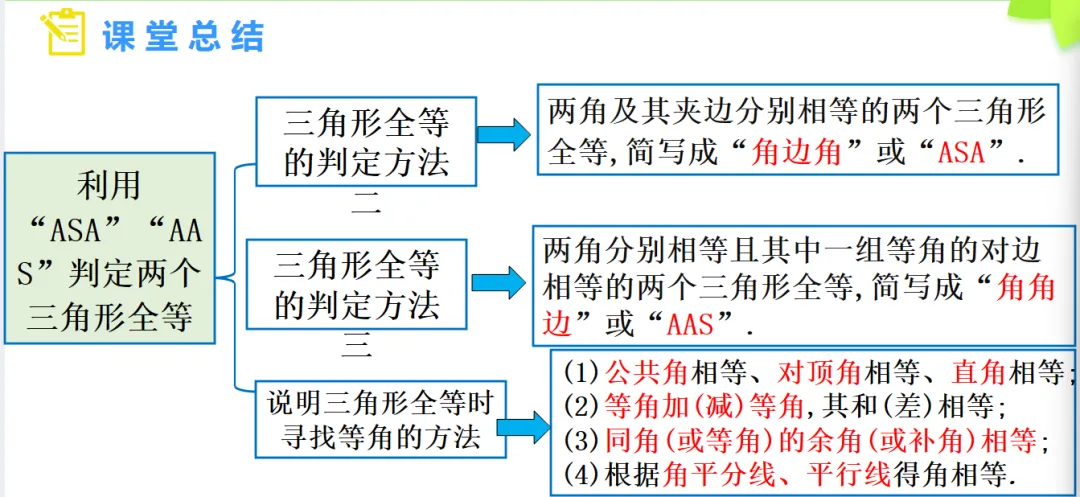 课堂总结

利用“ASA”“AAS”判定两个三角形全等

三角形全等的判定方法二

两角及其夹边分别相等的两个三角形全等,简写成“角边角”或“ASA”.

三角形全等的判定方法三

两角分别相等且其中一组等角的对边相等的两个三角形全等,简写成“角角边”或“AAS”.

说明三角形全等时寻找等角的方法

(1)公共角相等、对顶角相等、直角相等;
(2)等角加(减)等角,其和(差)相等;
(3)同角(或等角)的余角(或补角)相等;
(4)根据角平分线、平行线得角相等.